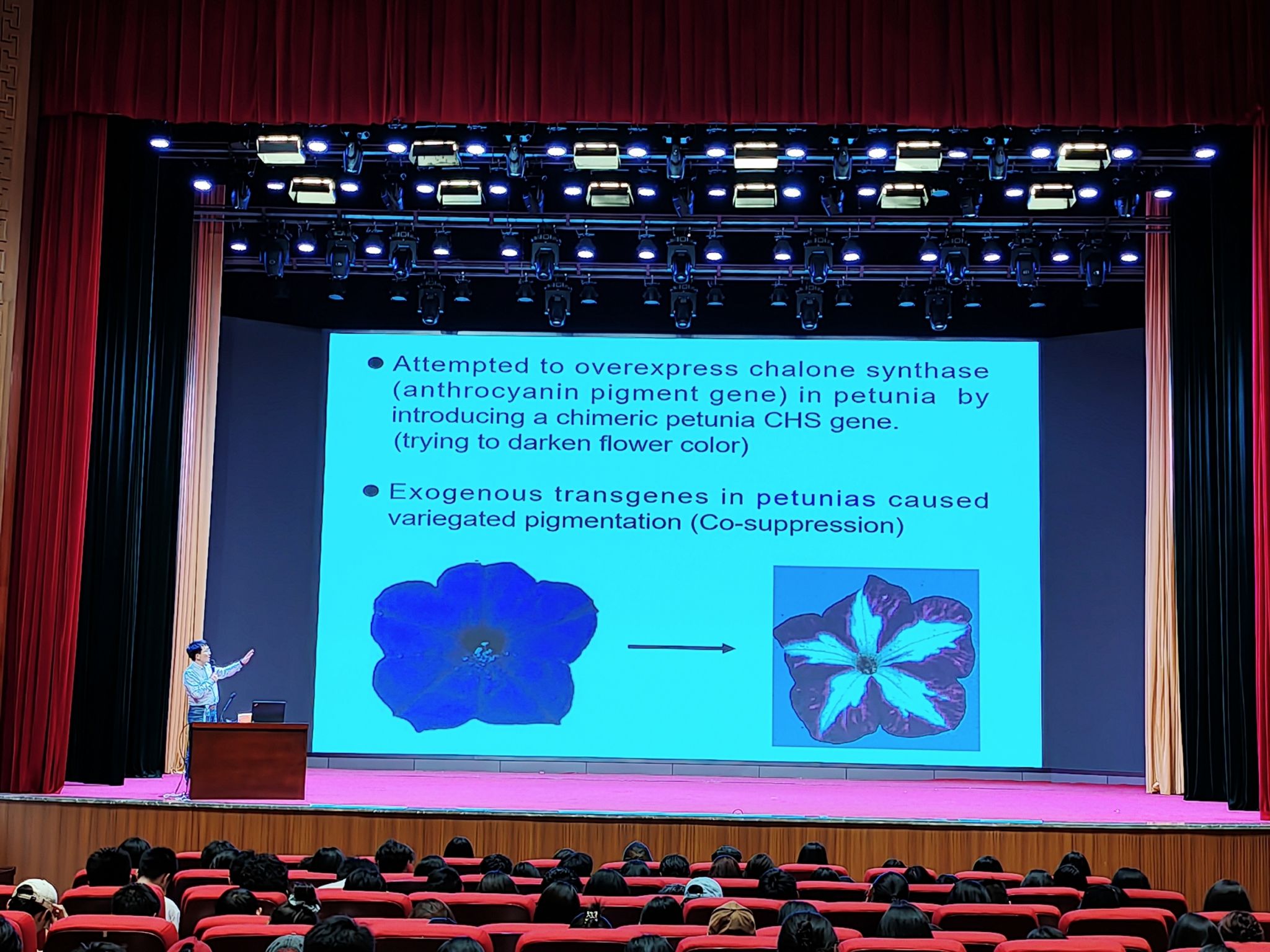 ● Attempted to overexpress chalone synthase (anthrocyanin pigment gene) in petunia by introducing a chimeric petunia CHS gene. (trying to darken flower color)

● Exogenous transgenes in petunias caused variegated pigmentation (Co-suppression)